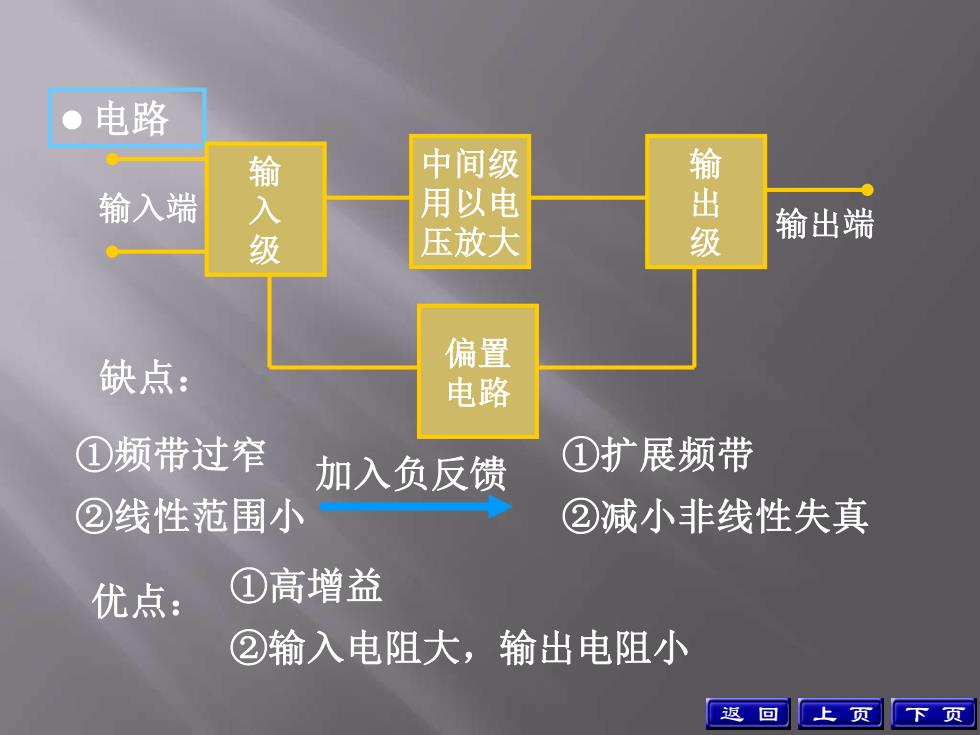 ● 电路

输入端

输入级

中间级用以电压放大

输出级

输出端

偏置电路

缺点：

①频带过窄

②线性范围小

加入负反馈

①扩展频带

②减小非线性失真

优点：

①高增益

②输入电阻大，输出电阻小

返回　上页　下页